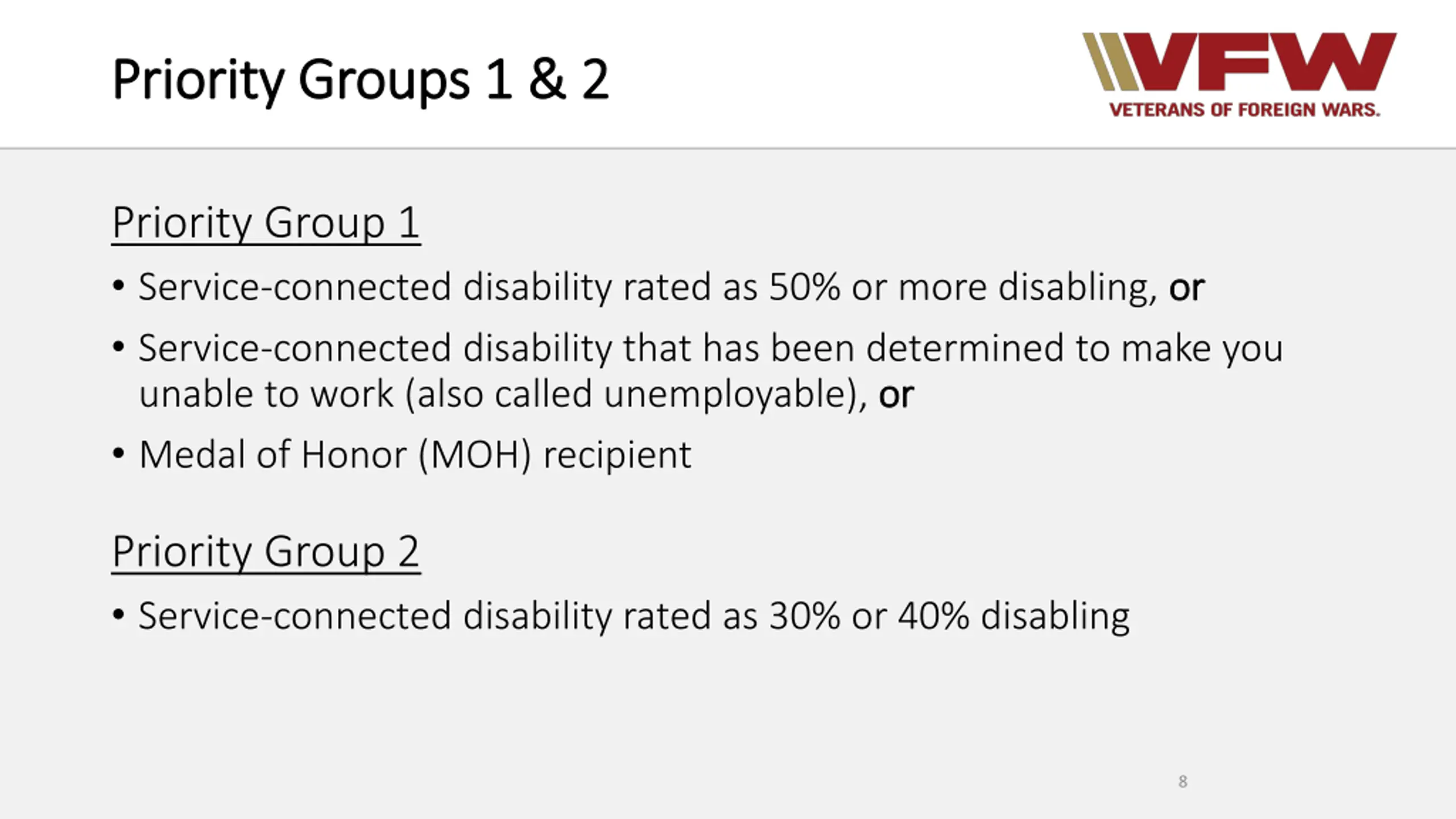 Priority Groups 1 & 2

VFW
VETERANS OF FOREIGN WARS.

Priority Group 1

• Service-connected disability rated as 50% or more disabling, or
• Service-connected disability that has been determined to make you unable to work (also called unemployable), or
• Medal of Honor (MOH) recipient

Priority Group 2

• Service-connected disability rated as 30% or 40% disabling

8